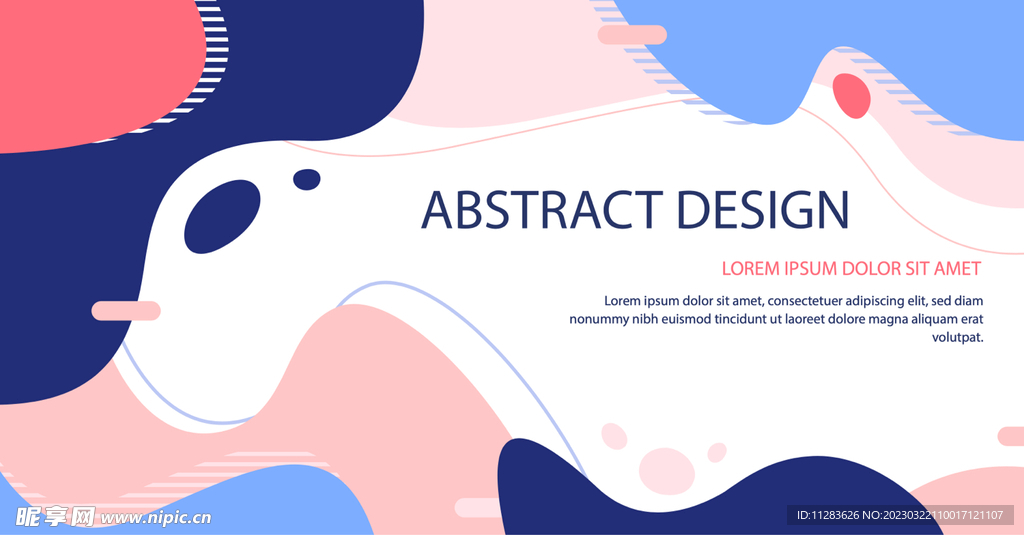 ABSTRACT DESIGN

LOREM IPSUM DOLOR SIT AMET

Lorem ipsum dolor sit amet, consectetuer adipiscing elit, sed diam nonummy nibh euismod tincidunt ut laoreet dolore magna aliquam erat volutpat.

昵享网 www.nipic.cn

ID:11283626 NO:20230322110017121107